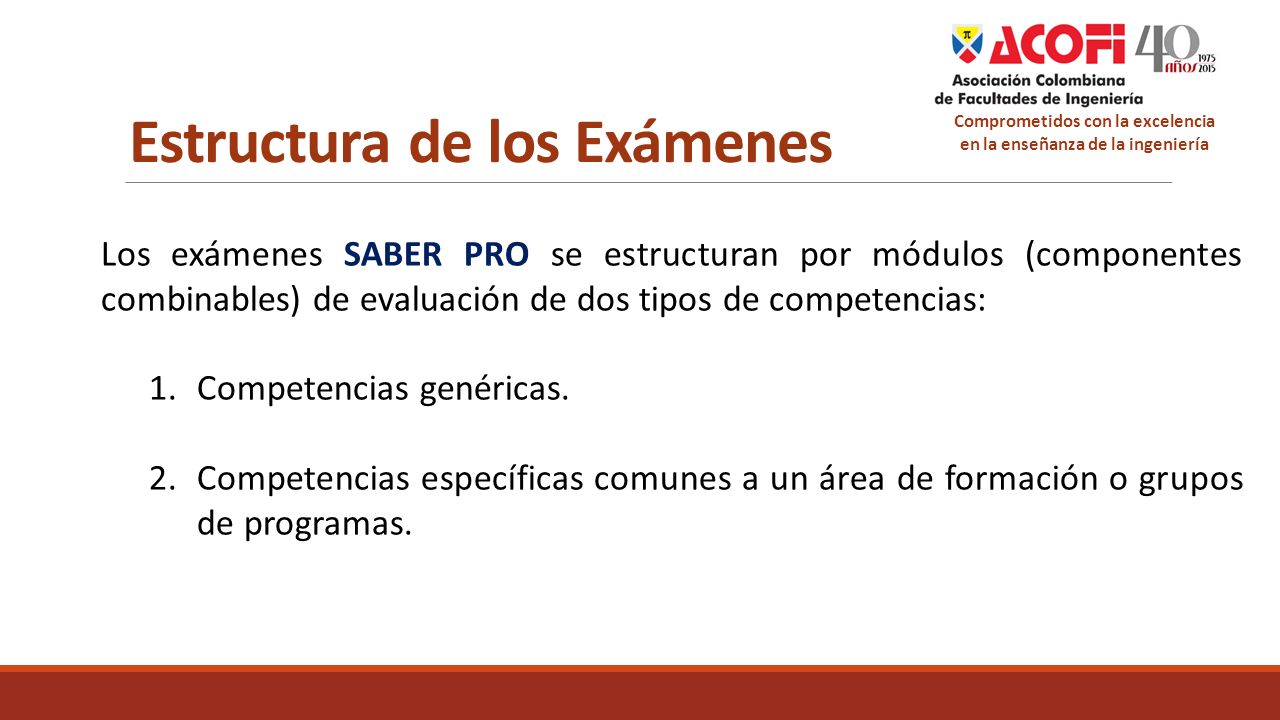 ACOFI 40 años 1975 2015
Asociación Colombiana de Facultades de Ingeniería
Comprometidos con la excelencia en la enseñanza de la ingeniería

Estructura de los Exámenes

Los exámenes SABER PRO se estructuran por módulos (componentes combinables) de evaluación de dos tipos de competencias:

1. Competencias genéricas.

2. Competencias específicas comunes a un área de formación o grupos de programas.